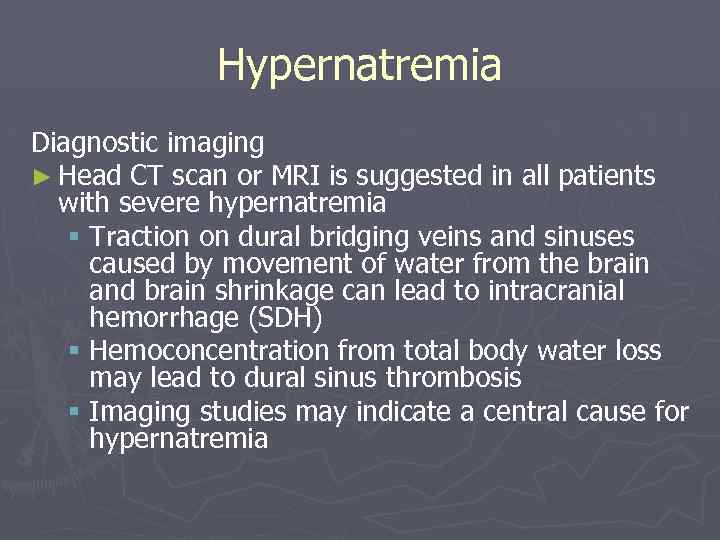 Hypernatremia

Diagnostic imaging

► Head CT scan or MRI is suggested in all patients with severe hypernatremia

▪ Traction on dural bridging veins and sinuses caused by movement of water from the brain and brain shrinkage can lead to intracranial hemorrhage (SDH)

▪ Hemoconcentration from total body water loss may lead to dural sinus thrombosis

▪ Imaging studies may indicate a central cause for hypernatremia